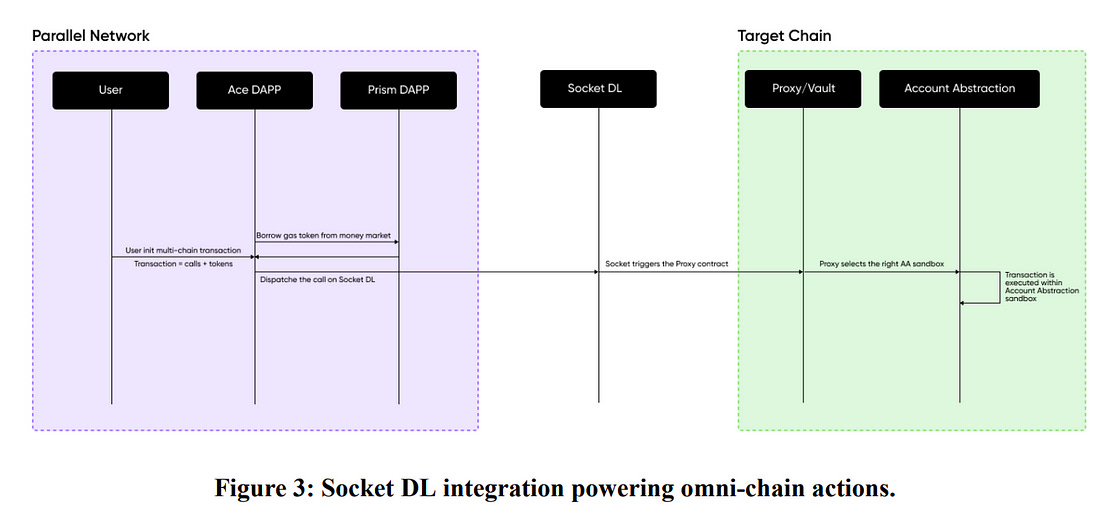 Parallel Network

Target Chain

User

Ace DAPP

Prism DAPP

Socket DL

Proxy/Vault

Account Abstraction

Borrow gas token from money market

User init multi-chain transaction

Transaction = calls + tokens

Dispatche the call on Socket DL

Socket triggers the Proxy contract

Proxy selects the right AA sandbox

Transaction is executed within Account Abstraction sandbox

Figure 3: Socket DL integration powering omni-chain actions.